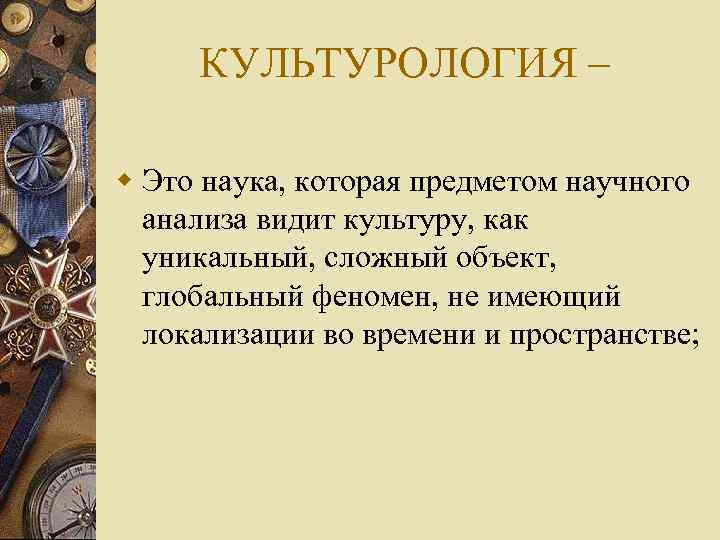 КУЛЬТУРОЛОГИЯ –

Это наука, которая предметом научного анализа видит культуру, как уникальный, сложный объект, глобальный феномен, не имеющий локализации во времени и пространстве;